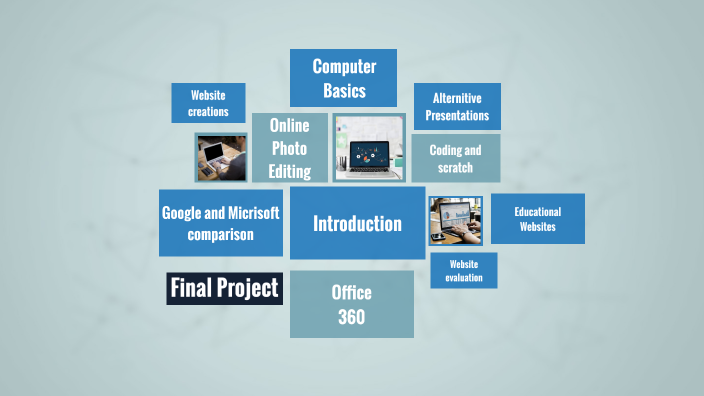 Computer Basics

Website creations

Alternitive Presentations

Online Photo Editing

Coding and scratch

Google and Micrisoft comparison

Introduction

Educational Websites

Website evaluation

Final Project

Office 360